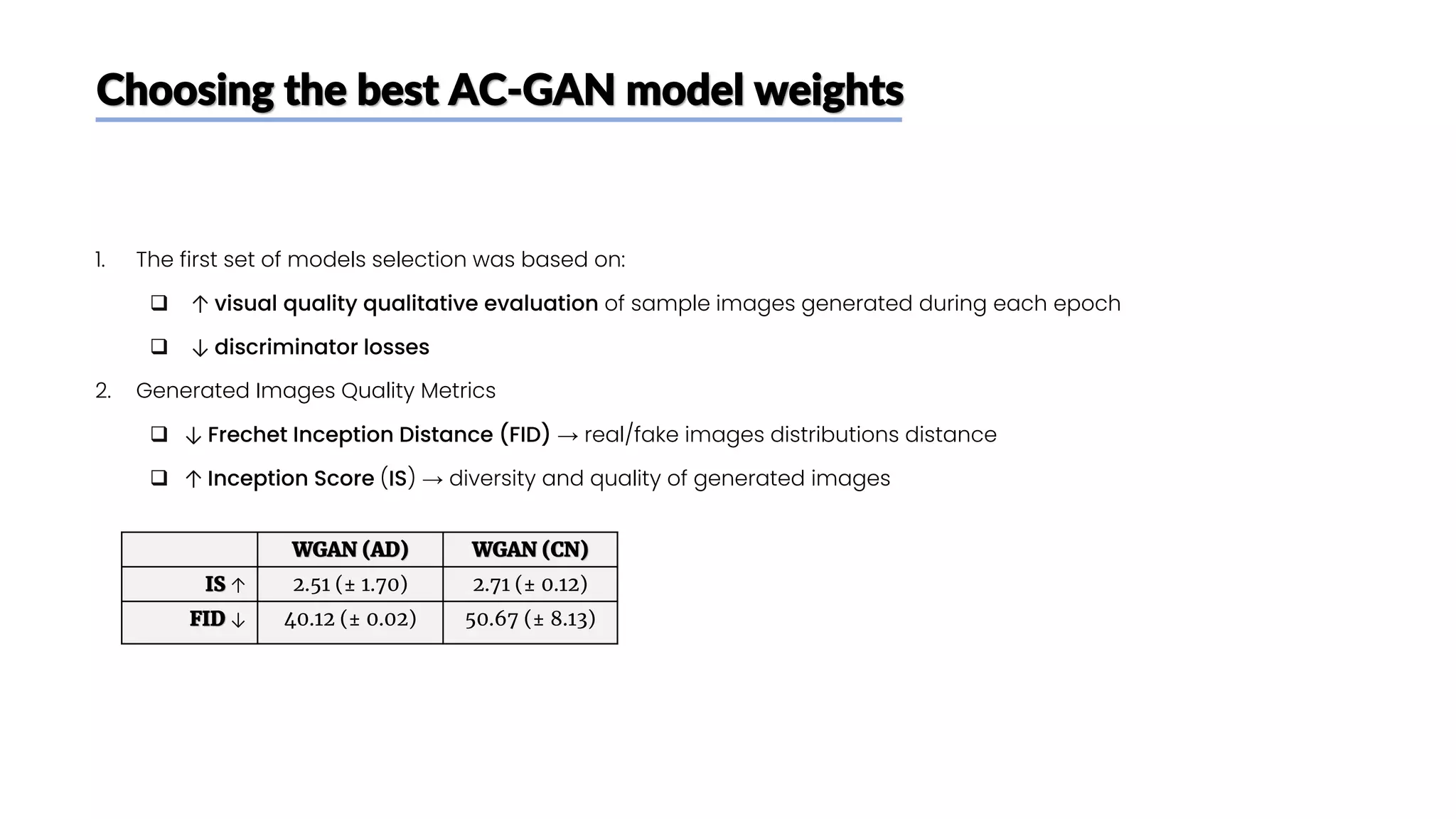 Choosing the best AC-GAN model weights

1. The first set of models selection was based on:

❑ ↑ visual quality qualitative evaluation of sample images generated during each epoch

❑ ↓ discriminator losses

2. Generated Images Quality Metrics

❑ ↓ Frechet Inception Distance (FID) → real/fake images distributions distance

❑ ↑ Inception Score (IS) → diversity and quality of generated images

| | WGAN (AD) | WGAN (CN) |
|---|---|---|
| IS ↑ | 2.51 (± 1.70) | 2.71 (± 0.12) |
| FID ↓ | 40.12 (± 0.02) | 50.67 (± 8.13) |